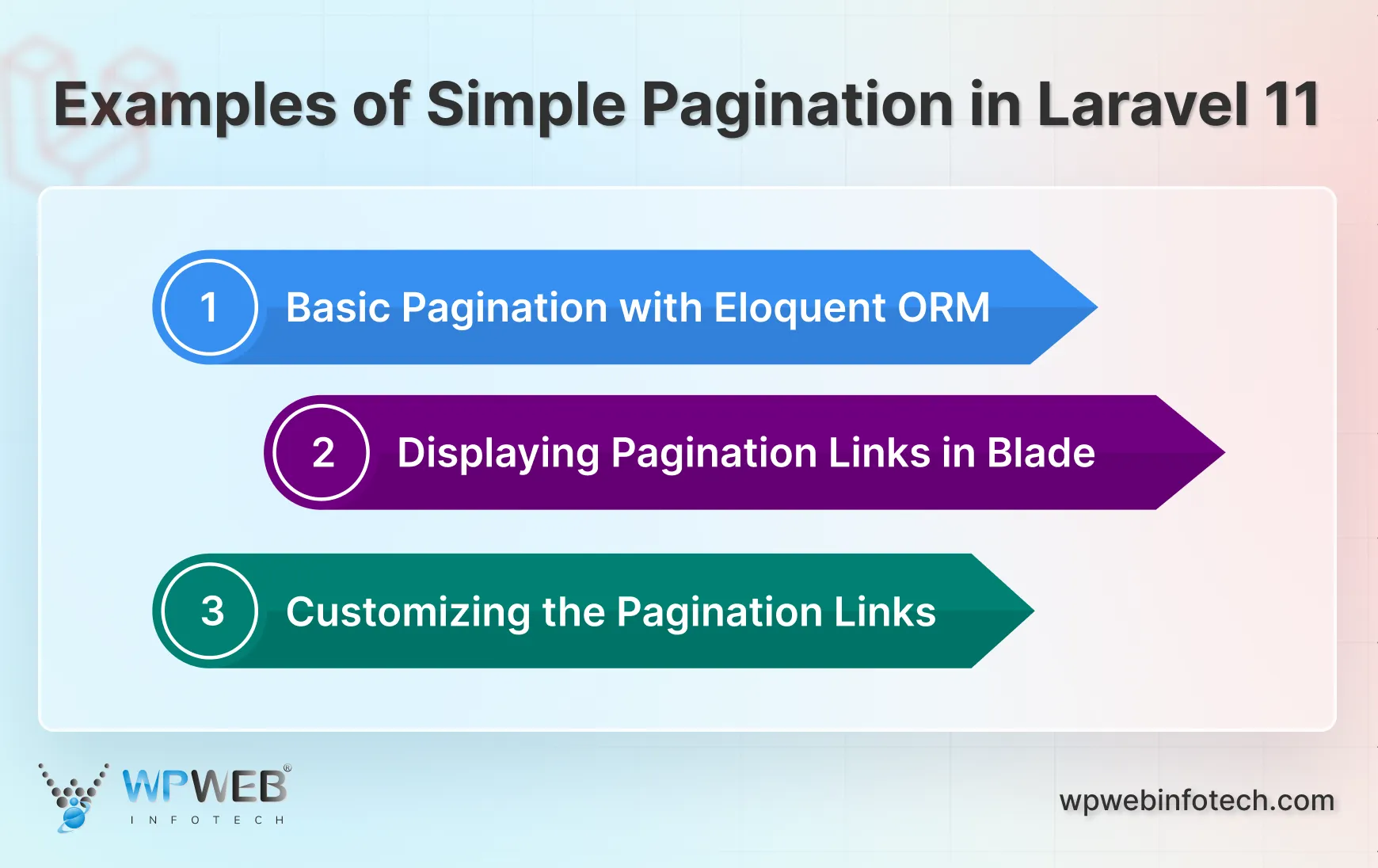 Examples of Simple Pagination in Laravel 11

1 Basic Pagination with Eloquent ORM

2 Displaying Pagination Links in Blade

3 Customizing the Pagination Links

WPWEB®
INFOTECH

wpwebinfotech.com